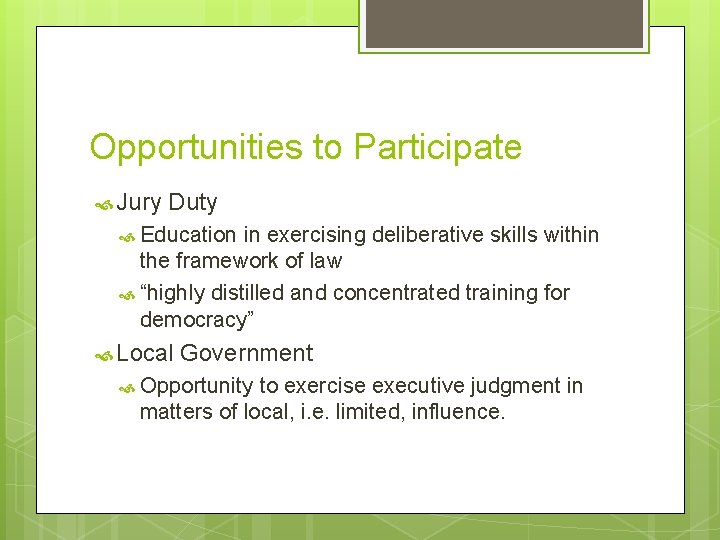 Opportunities to Participate

Jury Duty

Education in exercising deliberative skills within the framework of law

“highly distilled and concentrated training for democracy”

Local Government

Opportunity to exercise executive judgment in matters of local, i.e. limited, influence.